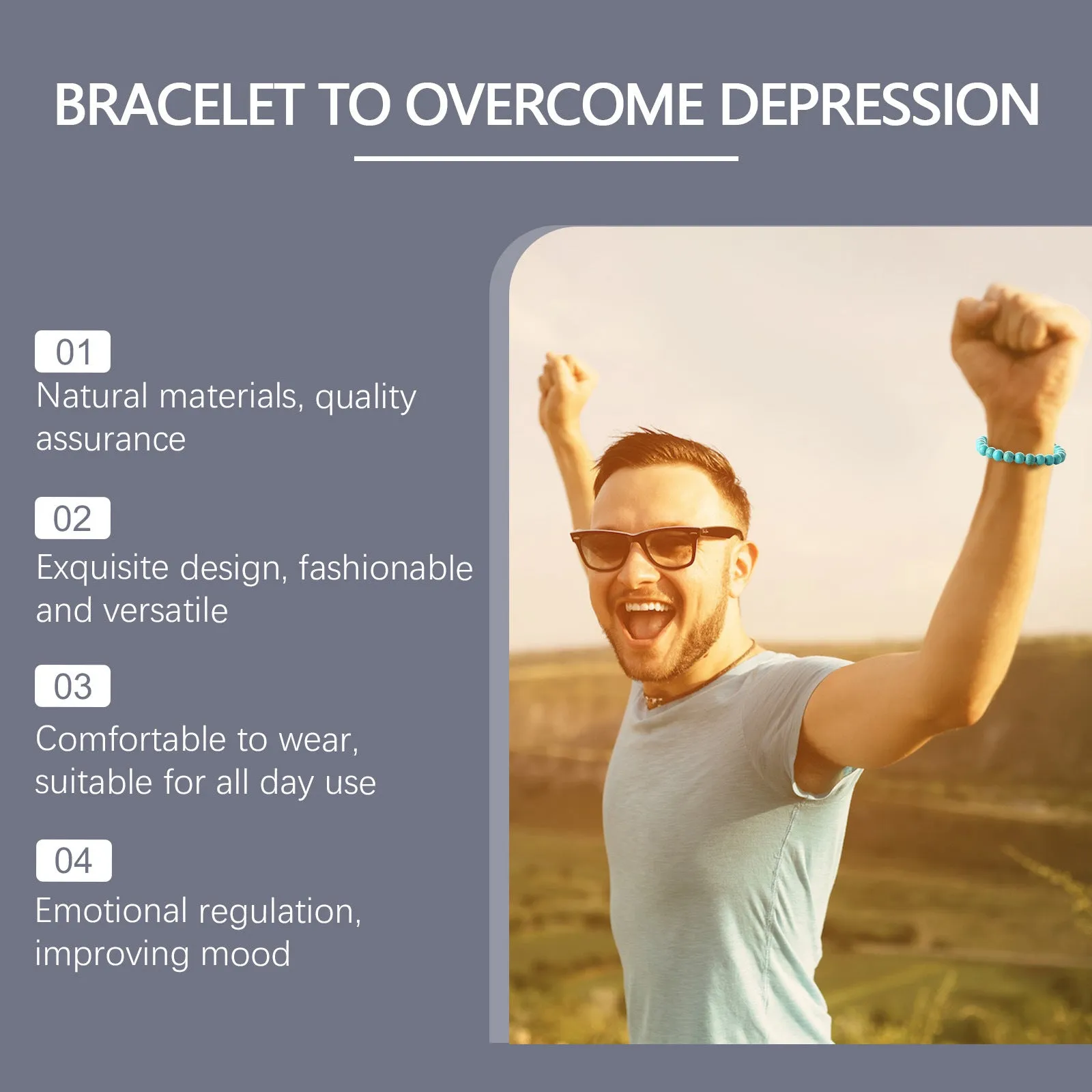 BRACELET TO OVERCOME DEPRESSION

01
Natural materials, quality assurance

02
Exquisite design, fashionable and versatile

03
Comfortable to wear, suitable for all day use

04
Emotional regulation, improving mood